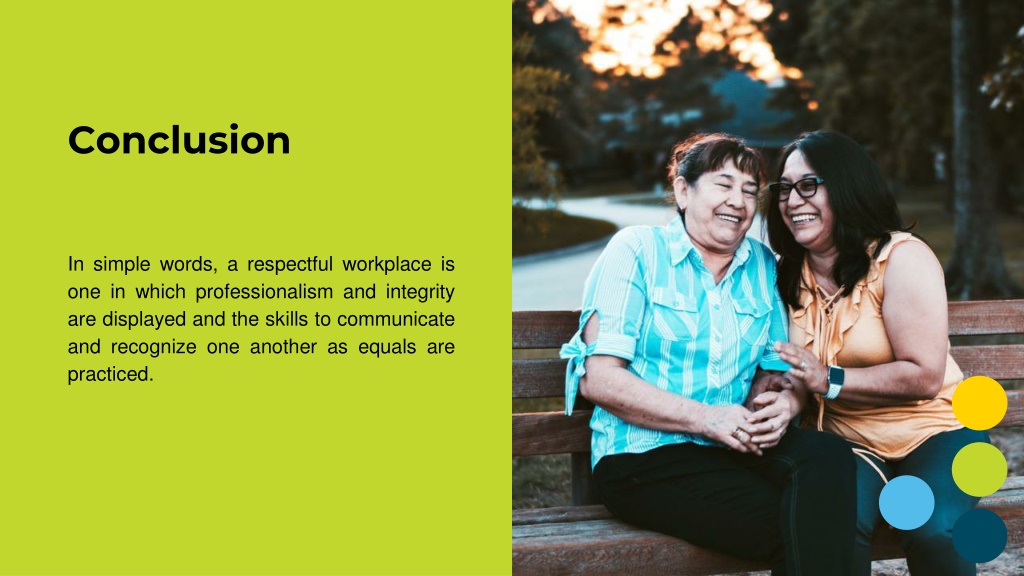 Conclusion

In simple words, a respectful workplace is one in which professionalism and integrity are displayed and the skills to communicate and recognize one another as equals are practiced.